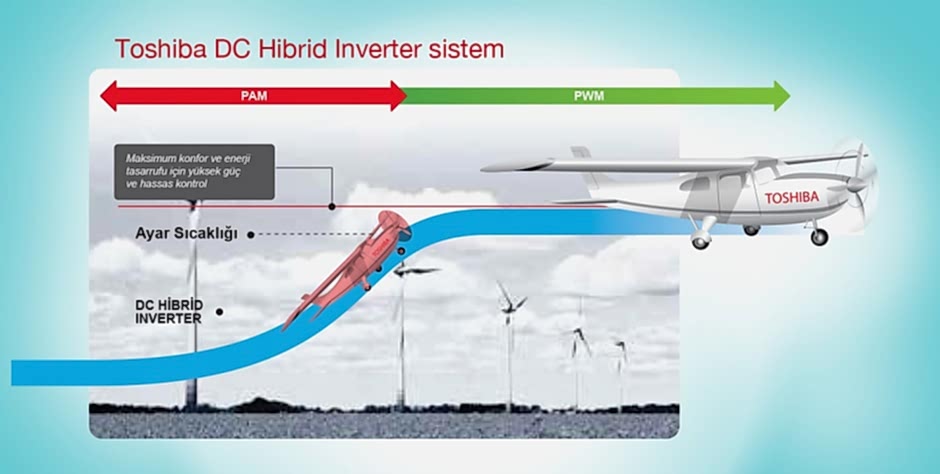 Toshiba DC Hibrid Inverter sistem

PAM

PWM

Maksimum konfor ve enerji tasarrufu için yüksek güç ve hassas kontrol

Ayar Sıcaklığı

DC HİBRİD INVERTER

TOSHIBA